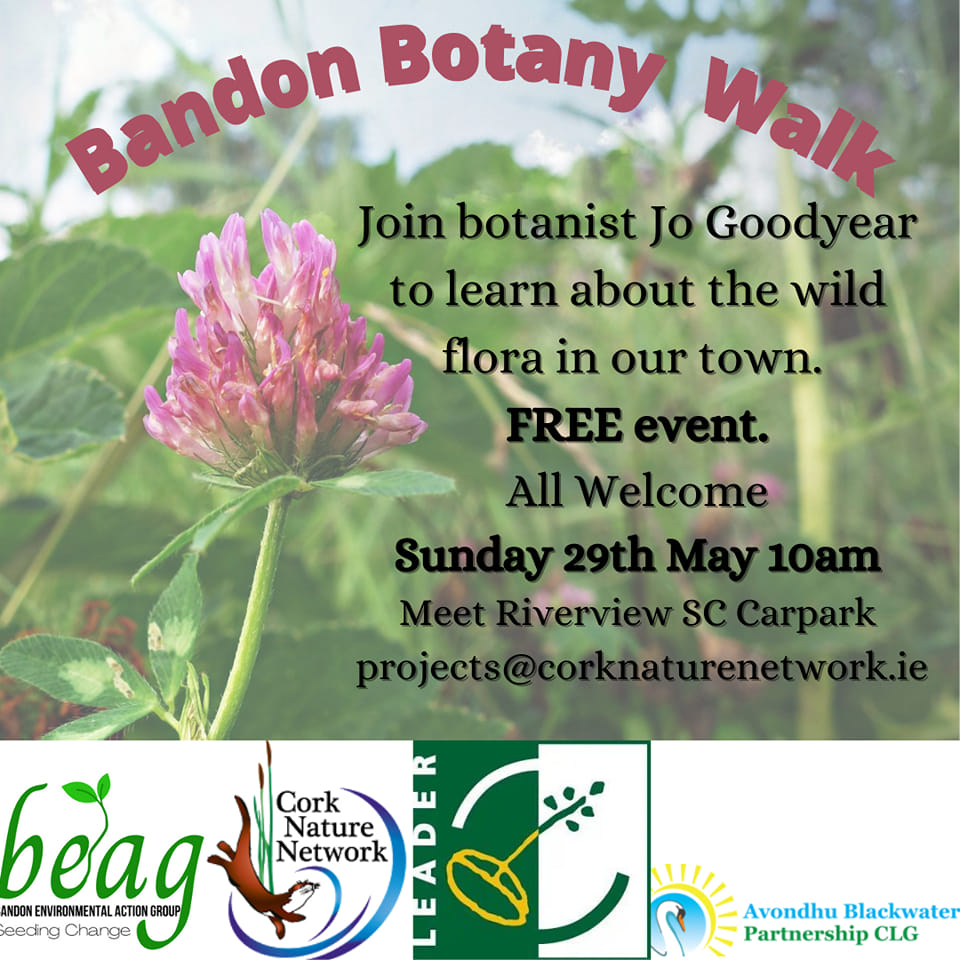 Bandon Botany Walk

Join botanist Jo Goodyear to learn about the wild flora in our town.

FREE event.

All Welcome

Sunday 29th May 10am

Meet Riverview SC Carpark

projects@corknaturenetwork.ie

beag
ANDON ENVIRONMENTAL ACTION GROUP
Seeding Change

Cork Nature Network

LEADER

Avondhu Blackwater Partnership CLG